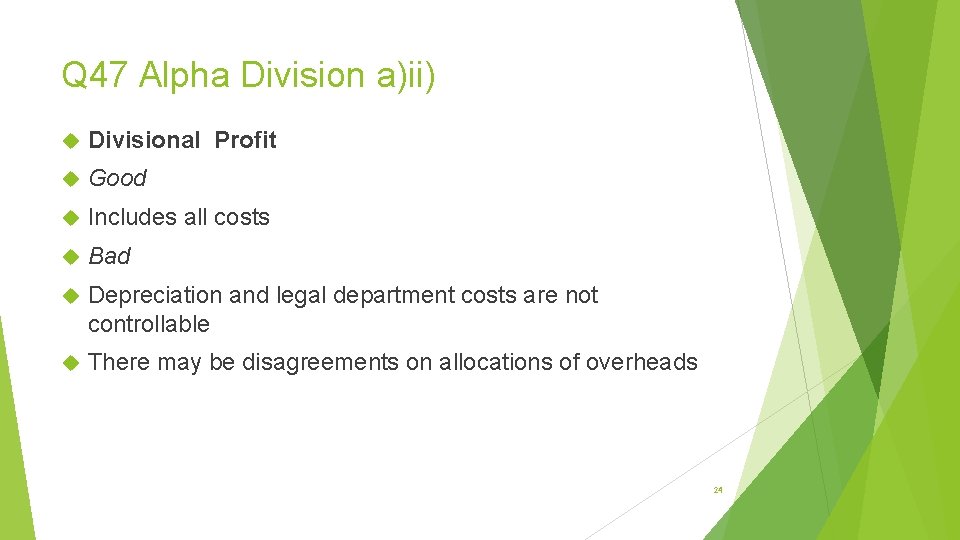 Q47 Alpha Division a)ii)

Divisional Profit

Good

Includes all costs

Bad

Depreciation and legal department costs are not controllable

There may be disagreements on allocations of overheads

24